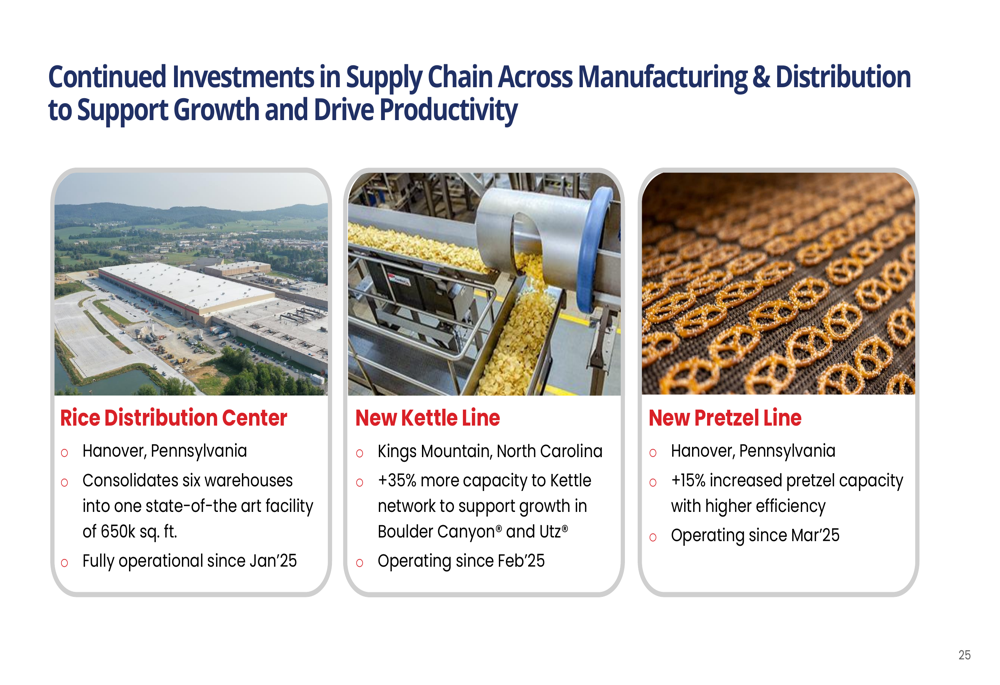 Continued Investments in Supply Chain Across Manufacturing & Distribution to Support Growth and Drive Productivity

Rice Distribution Center
o Hanover, Pennsylvania
o Consolidates six warehouses into one state-of-the art facility of 650k sq. ft.
o Fully operational since Jan'25

New Kettle Line
o Kings Mountain, North Carolina
o +35% more capacity to Kettle network to support growth in Boulder Canyon® and Utz®
o Operating since Feb'25

New Pretzel Line
o Hanover, Pennsylvania
o +15% increased pretzel capacity with higher efficiency
o Operating since Mar'25

25